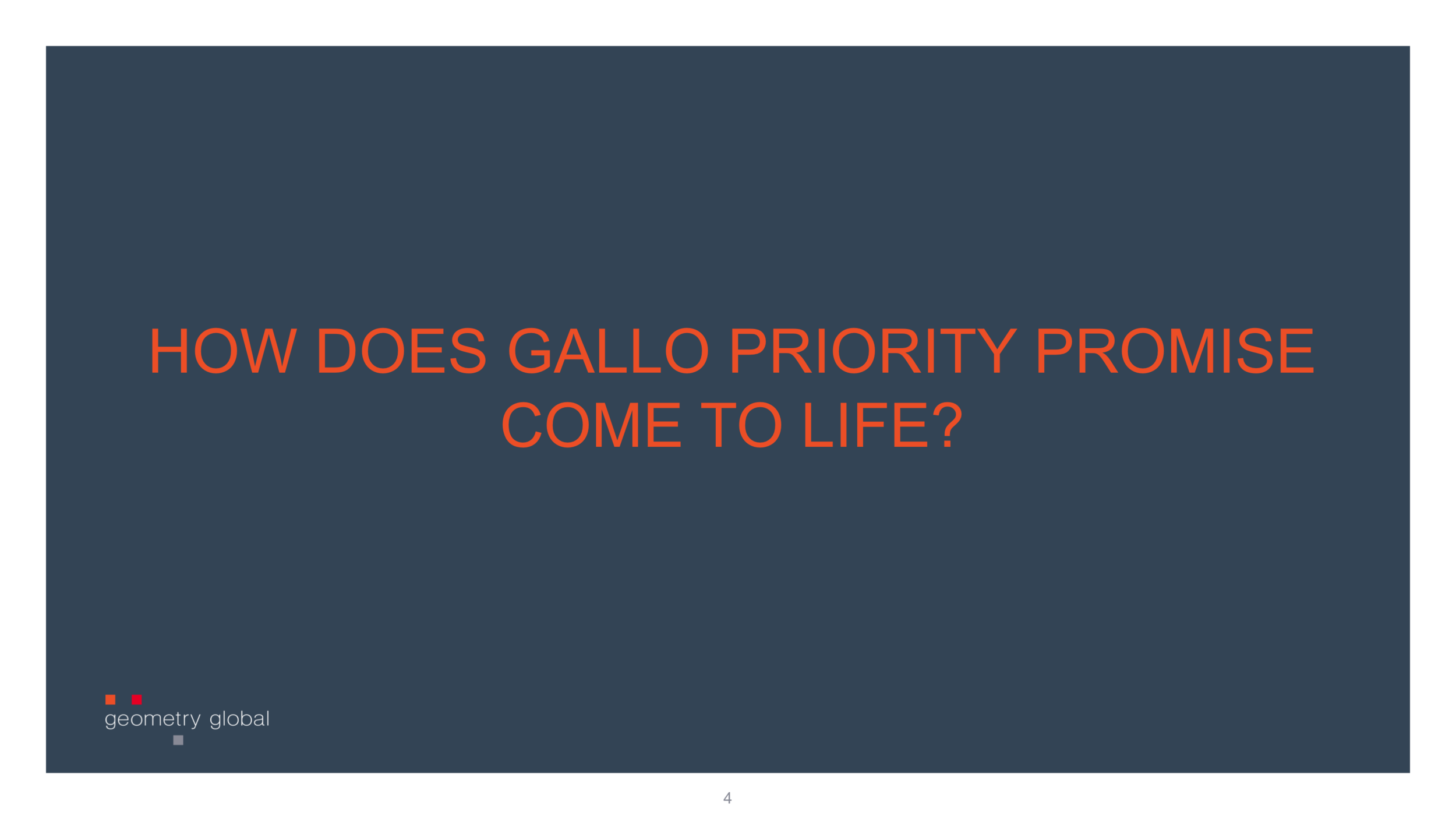 HOW DOES GALLO PRIORITY PROMISE COME TO LIFE?

geometry global

4